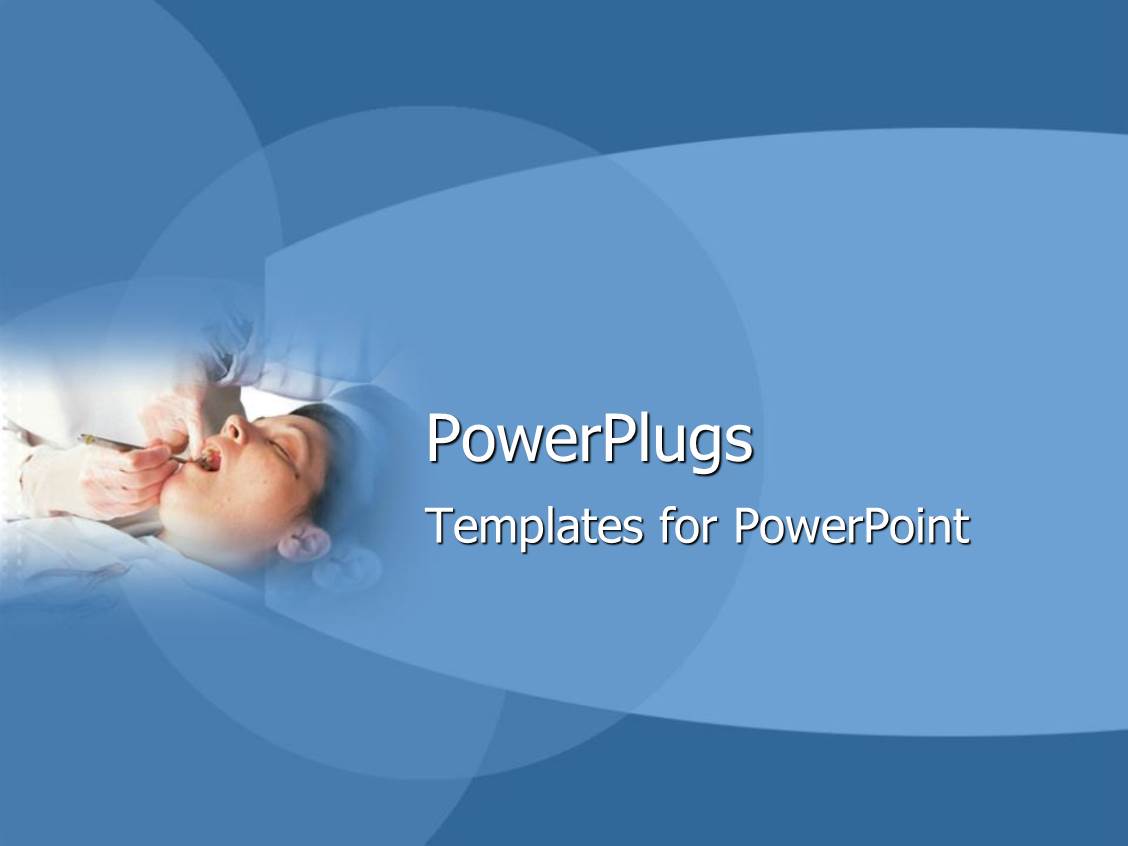 PowerPlugs

Templates for PowerPoint